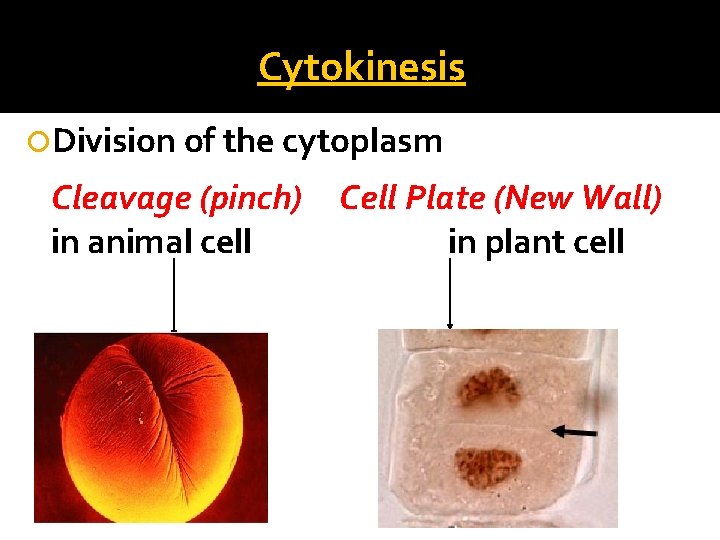 Cytokinesis

Division of the cytoplasm

Cleavage (pinch) in animal cell

Cell Plate (New Wall) in plant cell